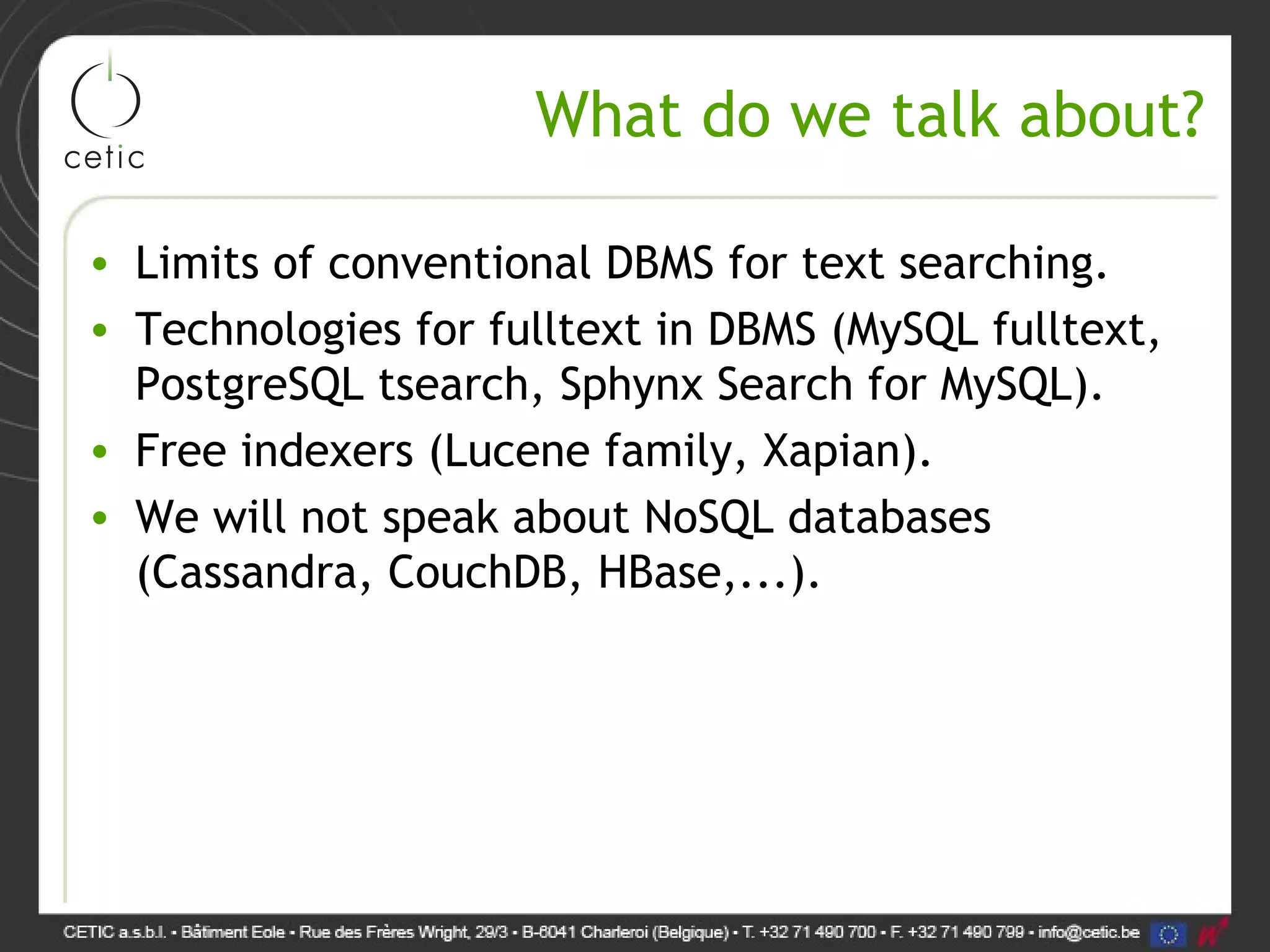 cetic

What do we talk about?

• Limits of conventional DBMS for text searching.
• Technologies for fulltext in DBMS (MySQL fulltext, PostgreSQL tsearch, Sphynx Search for MySQL).
• Free indexers (Lucene family, Xapian).
• We will not speak about NoSQL databases (Cassandra, CouchDB, HBase,...).

CETIC a.s.b.l. • Bâtiment Eole • Rue des Frères Wright, 29/3 • B-6041 Charleroi (Belgique) • T. +32 71 490 700 • F. +32 71 490 799 • info@cetic.be